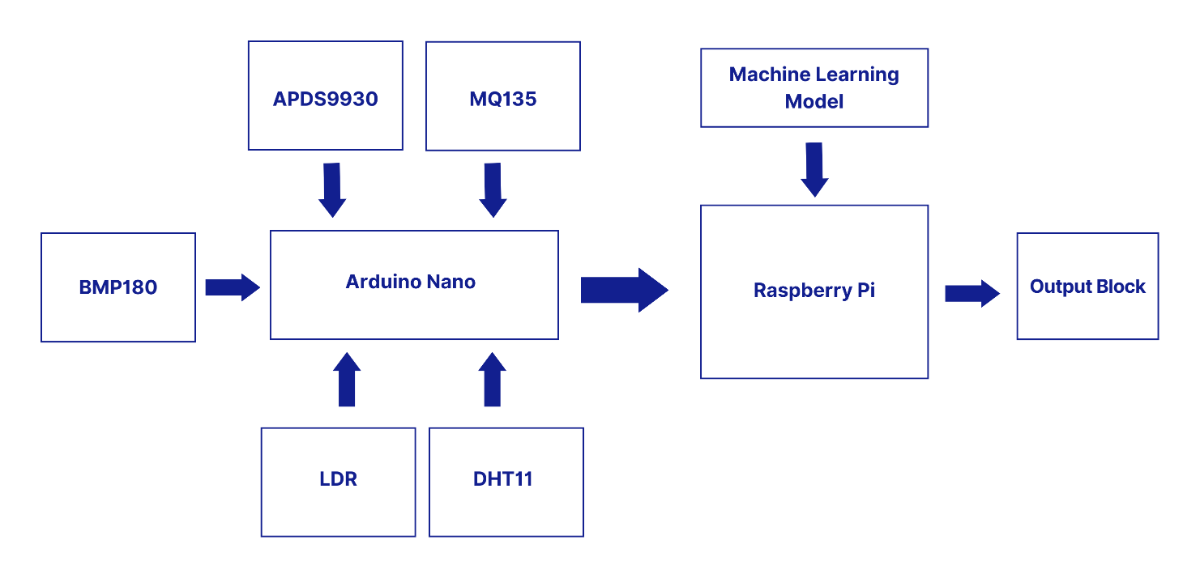 APDS9930

MQ135

Machine Learning Model

BMP180

Arduino Nano

Raspberry Pi

Output Block

LDR

DHT11